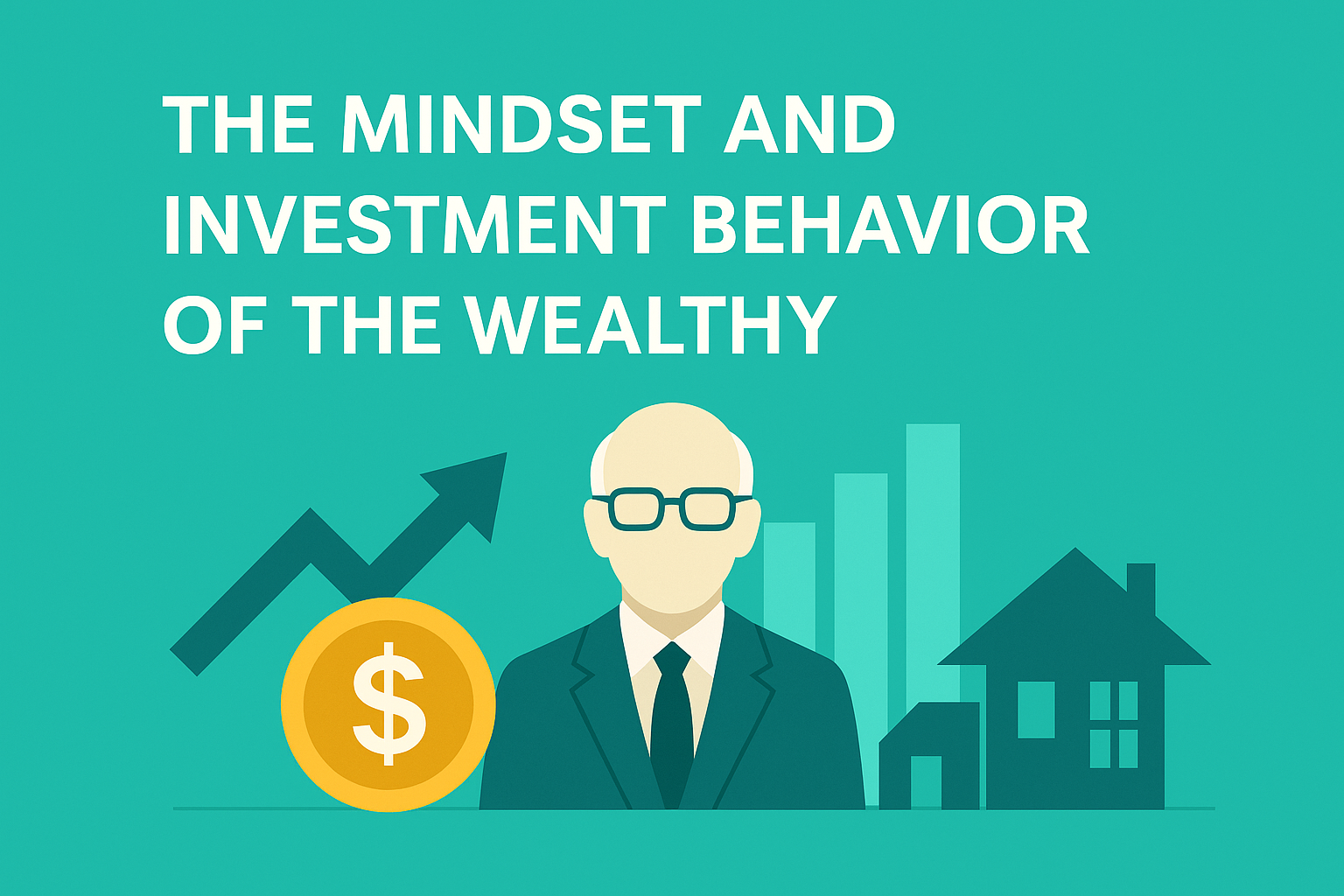 THE MINDSET AND INVESTMENT BEHAVIOR OF THE WEALTHY

$